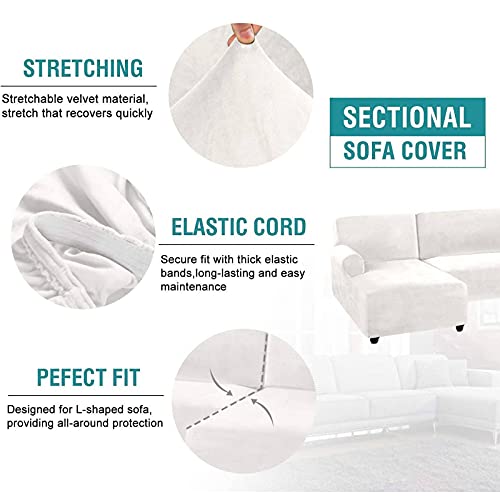 STRETCHING

Stretchable velvet material, stretch that recovers quickly

SECTIONAL

SOFA COVER

ELASTIC CORD

Secure fit with thick elastic bands,long-lasting and easy maintenance

PEFECT FIT

Designed for L-shaped sofa, providing all-around protection